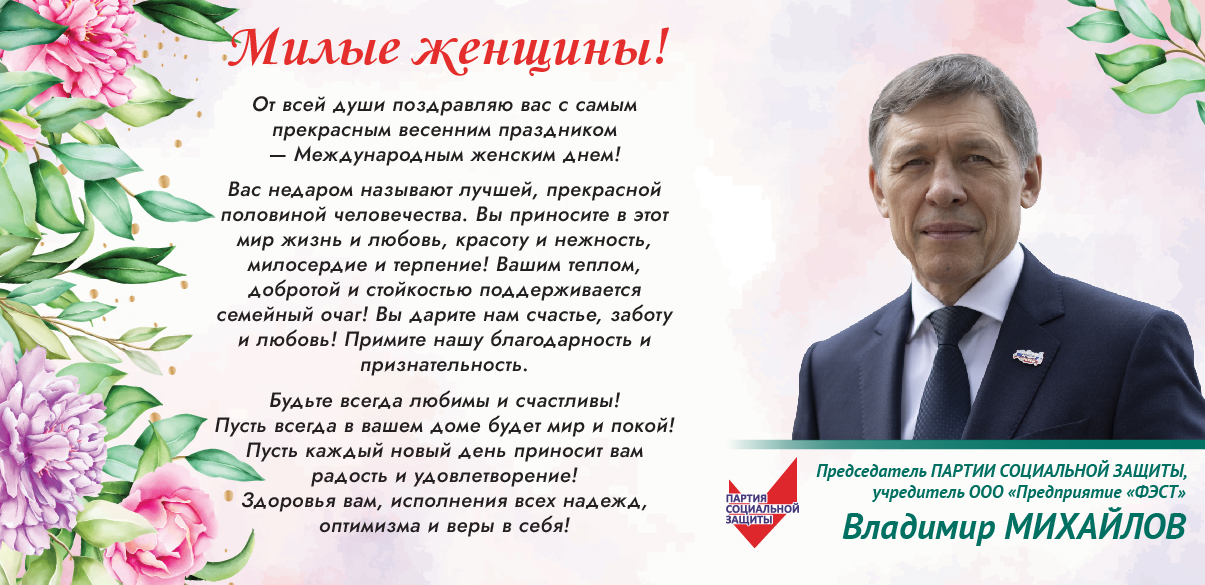 Милые женщины!

От всей души поздравляю вас с самым прекрасным весенним праздником — Международным женским днем!

Вас недаром называют лучшей, прекрасной половиной человечества. Вы приносите в этот мир жизнь и любовь, красоту и нежность, милосердие и терпение! Вашим теплом, добротой и стойкостью поддерживается семейный очаг! Вы дарите нам счастье, заботу и любовь! Примите нашу благодарность и признательность.

Будьте всегда любимы и счастливы! Пусть всегда в вашем доме будет мир и покой! Пусть каждый новый день приносит вам радость и удовлетворение! Здоровья вам, исполнения всех надежд, оптимизма и веры в себя!

ПАРТИЯ СОЦИАЛЬНОЙ ЗАЩИТЫ

Председатель ПАРТИИ СОЦИАЛЬНОЙ ЗАЩИТЫ, учредитель ООО «Предприятие «ФЭСТ»

Владимир МИХАЙЛОВ